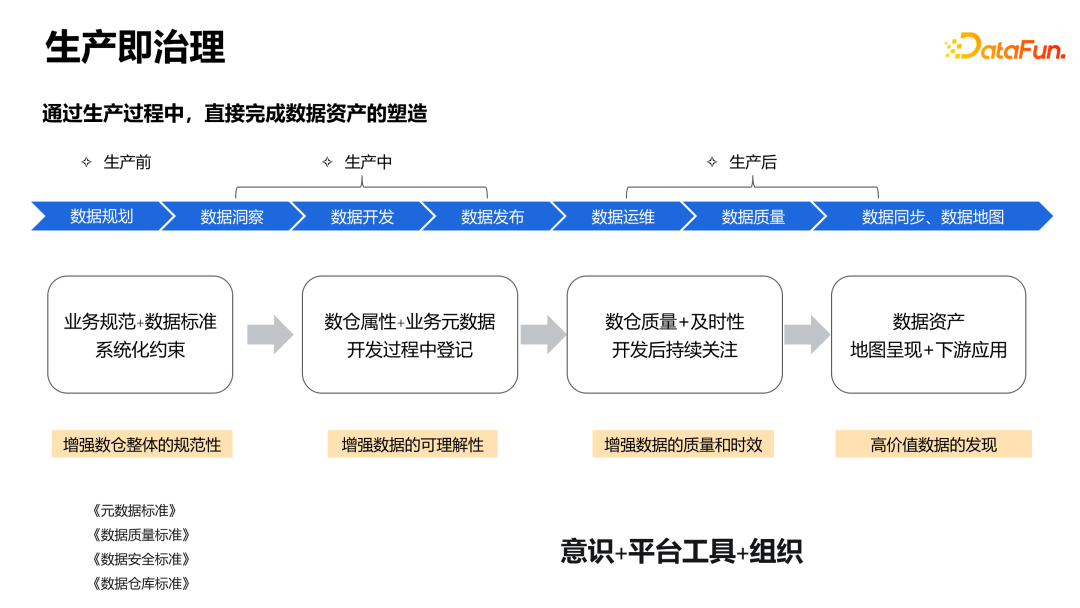 生产即治理

DataFun.

通过生产过程中，直接完成数据资产的塑造

✧ 生产前

✧ 生产中

✧ 生产后

数据规划 数据洞察 数据开发 数据发布 数据运维 数据质量 数据同步、数据地图

业务规范+数据标准 系统化约束

数仓属性+业务元数据 开发过程中登记

数仓质量+及时性 开发后持续关注

数据资产 地图呈现+下游应用

增强数仓整体的规范性

增强数据的可理解性

增强数据的质量和时效

高价值数据的发现

《元数据标准》
《数据质量标准》
《数据安全标准》
《数据仓库标准》

意识+平台工具+组织